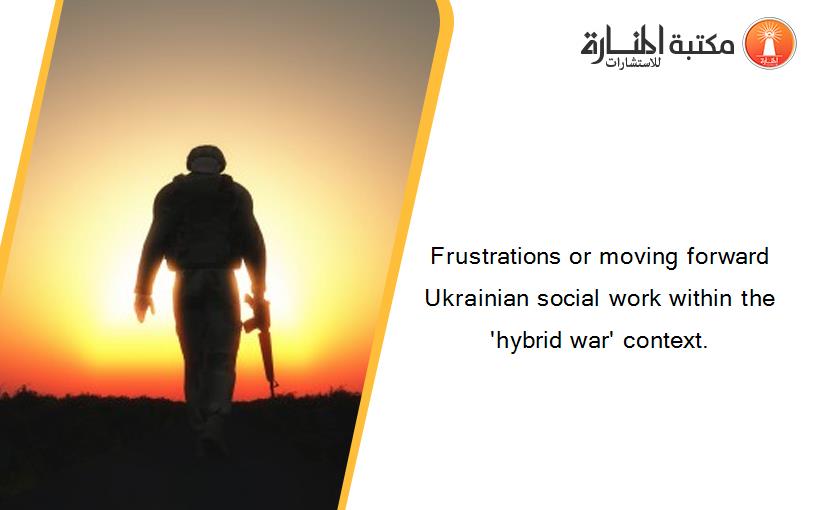 مكتبة المنارة للاستشارات

Frustrations or moving forward Ukrainian social work within the 'hybrid war' context.